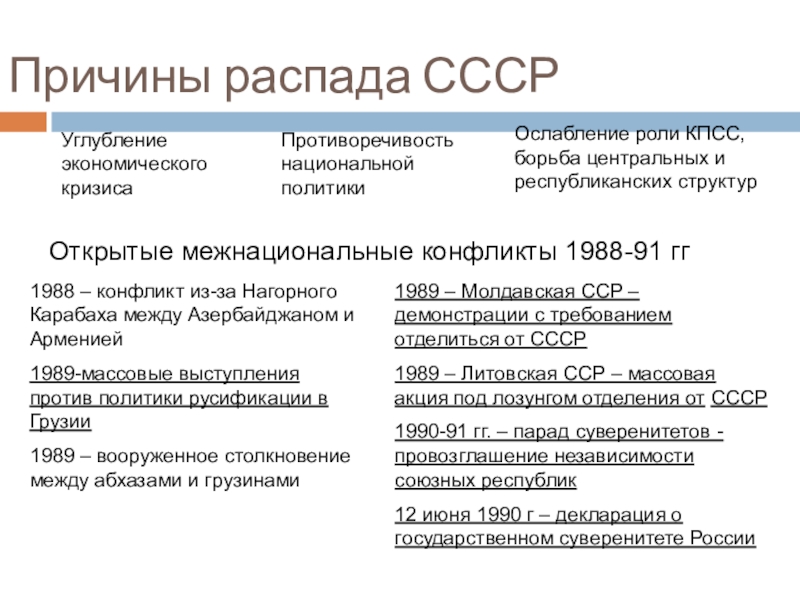 Причины распада СССР

Углубление экономического кризиса

Противоречивость национальной политики

Ослабление роли КПСС, борьба центральных и республиканских структур

Открытые межнациональные конфликты 1988-91 гг

1988 – конфликт из-за Нагорного Карабаха между Азербайджаном и Арменией

1989-массовые выступления против политики русификации в Грузии

1989 – вооруженное столкновение между абхазами и грузинами

1989 – Молдавская ССР – демонстрации с требованием отделиться от СССР

1989 – Литовская ССР – массовая акция под лозунгом отделения от СССР

1990-91 гг. – парад суверенитетов - провозглашение независимости союзных республик

12 июня 1990 г – декларация о государственном суверенитете России